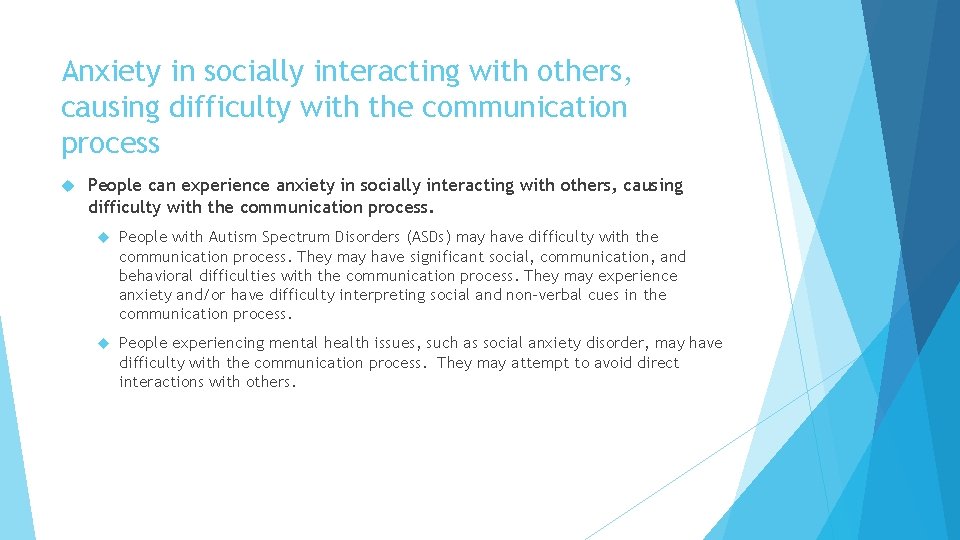 Anxiety in socially interacting with others, causing difficulty with the communication process

People can experience anxiety in socially interacting with others, causing difficulty with the communication process.

People with Autism Spectrum Disorders (ASDs) may have difficulty with the communication process. They may have significant social, communication, and behavioral difficulties with the communication process. They may experience anxiety and/or have difficulty interpreting social and non-verbal cues in the communication process.

People experiencing mental health issues, such as social anxiety disorder, may have difficulty with the communication process. They may attempt to avoid direct interactions with others.